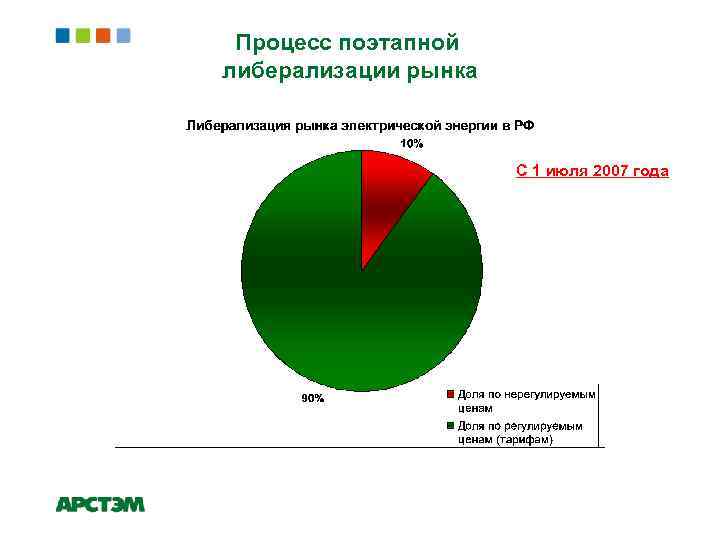 Процесс поэтапной либерализации рынка

Либерализация рынка электрической энергии в РФ

10%

С 1 июля 2007 года

90%

Доля по нерегулируемым ценам

Доля по регулируемым ценам (тарифам)

АРСТЭМ